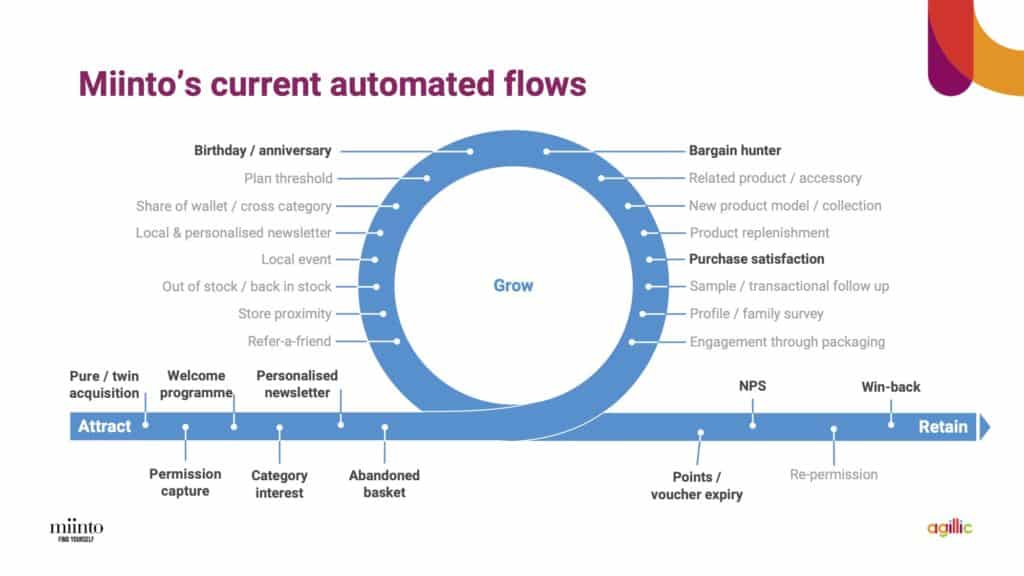 Miinto's current automated flows

Birthday / anniversary
Plan threshold
Share of wallet / cross category
Local & personalised newsletter
Local event
Out of stock / back in stock
Store proximity
Refer-a-friend

Grow

Bargain hunter
Related product / accessory
New product model / collection
Product replenishment
Purchase satisfaction
Sample / transactional follow up
Profile / family survey
Engagement through packaging

Pure / twin acquisition
Welcome programme
Personalised newsletter
NPS
Win-back

Attract
Retain

Permission capture
Category interest
Abandoned basket
Points / voucher expiry
Re-permission

miinto
FIND YOURSELF

agillic